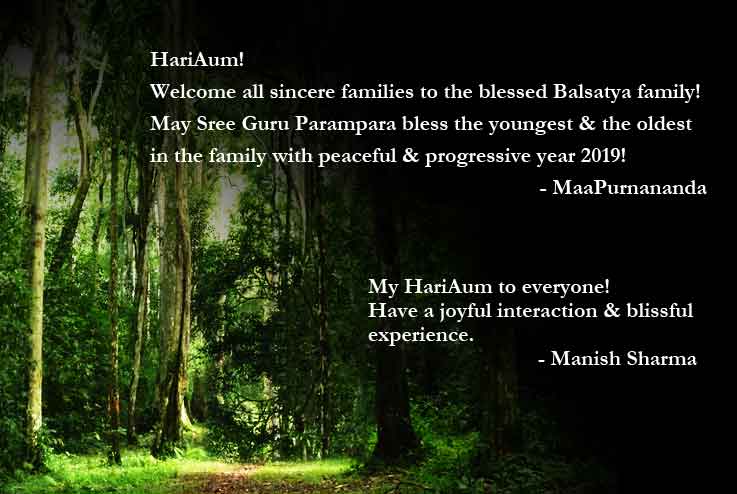 HariAum!
Welcome all sincere families to the blessed Balsatya family! May Sree Guru Parampara bless the youngest & the oldest in the family with peaceful & progressive year 2019!
- MaaPurnananda

My HariAum to everyone!
Have a joyful interaction & blissful experience.
- Manish Sharma